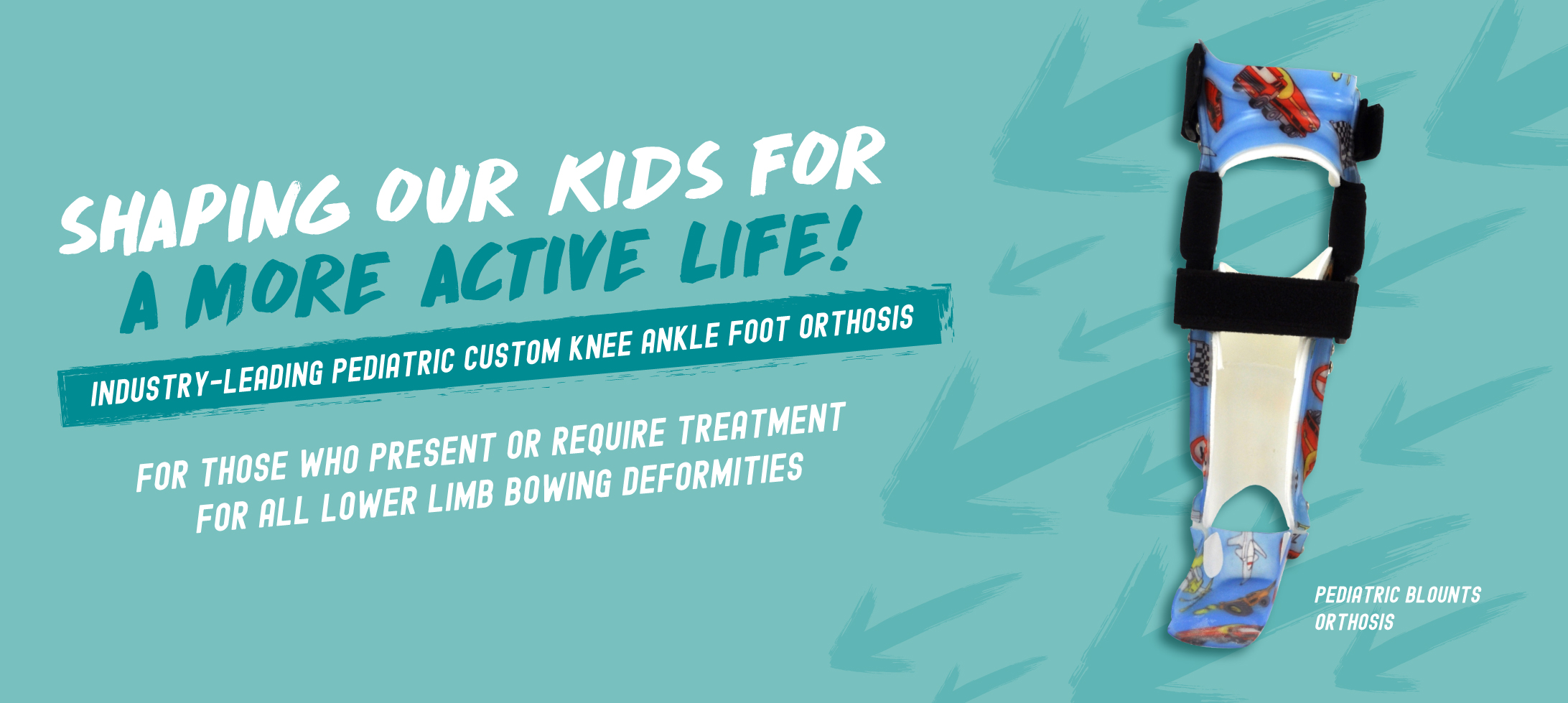 SHAPING OUR KIDS FOR A MORE ACTIVE LIFE!

INDUSTRY-LEADING PEDIATRIC CUSTOM KNEE ANKLE FOOT ORTHOSIS

FOR THOSE WHO PRESENT OR REQUIRE TREATMENT FOR ALL LOWER LIMB BOWING DEFORMITIES

PEDIATRIC BLOUNTS ORTHOSIS